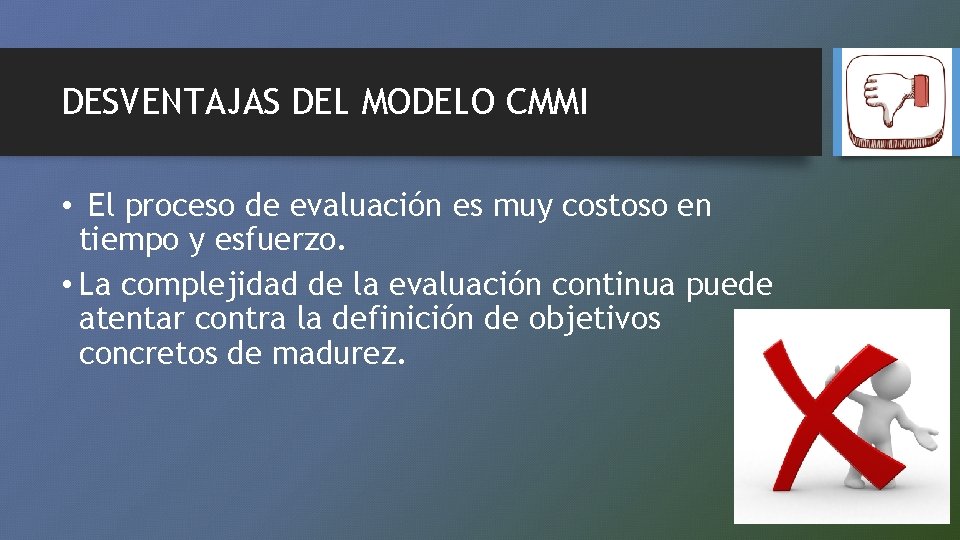 DESVENTAJAS DEL MODELO CMMI

• El proceso de evaluación es muy costoso en tiempo y esfuerzo.

• La complejidad de la evaluación continua puede atentar contra la definición de objetivos concretos de madurez.